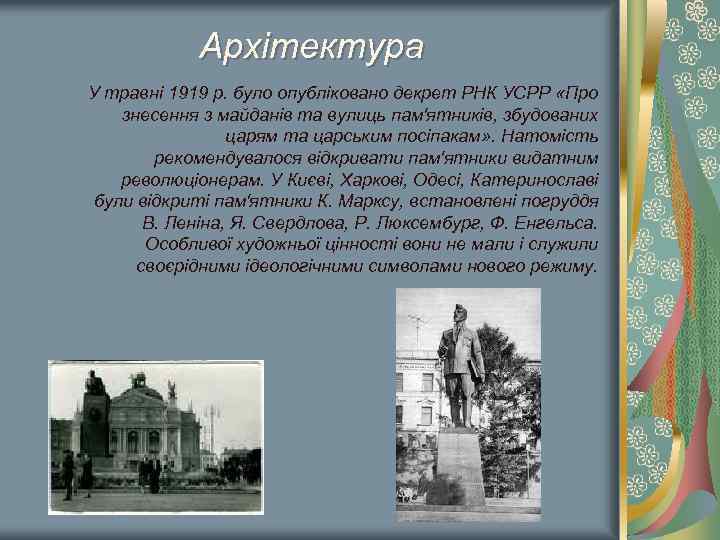 Архітектура

У травні 1919 р. було опубліковано декрет РНК УСРР «Про знесення з майданів та вулиць пам'ятників, збудованих царям та царським посіпакам». Натомість рекомендувалося відкривати пам'ятники видатним революціонерам. У Києві, Харкові, Одесі, Катеринославі були відкриті пам'ятники К. Марксу, встановлені погруддя В. Леніна, Я. Свердлова, Р. Люксембург, Ф. Енгельса. Особливої художньої цінності вони не мали і служили своєрідними ідеологічними символами нового режиму.